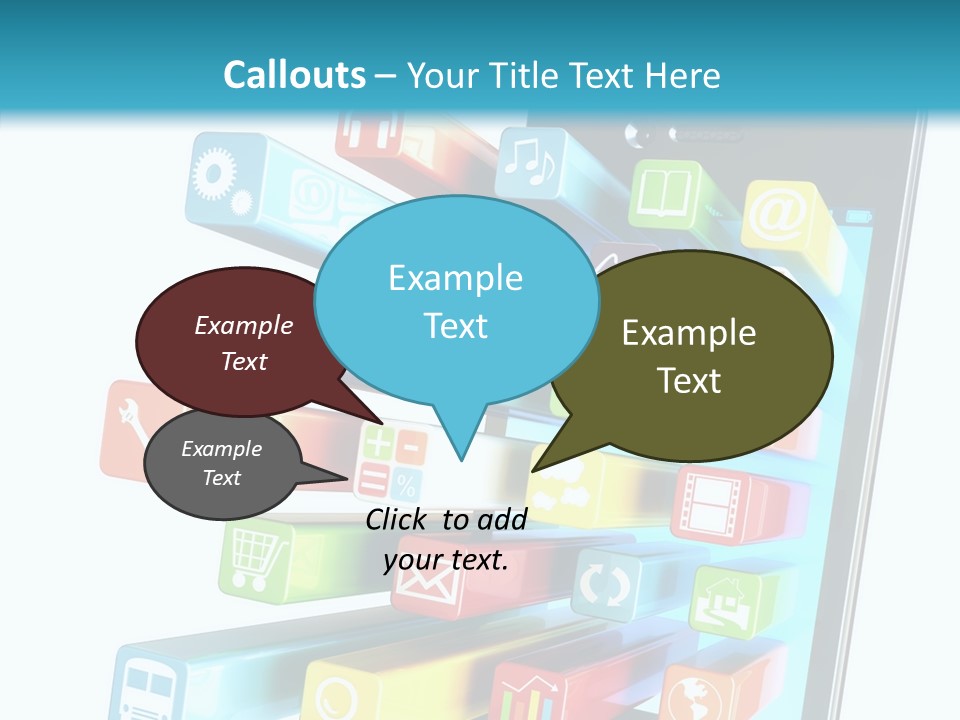 Callouts – Your Title Text Here

Example Text

Example Text

Example Text

Example Text

Click to add your text.